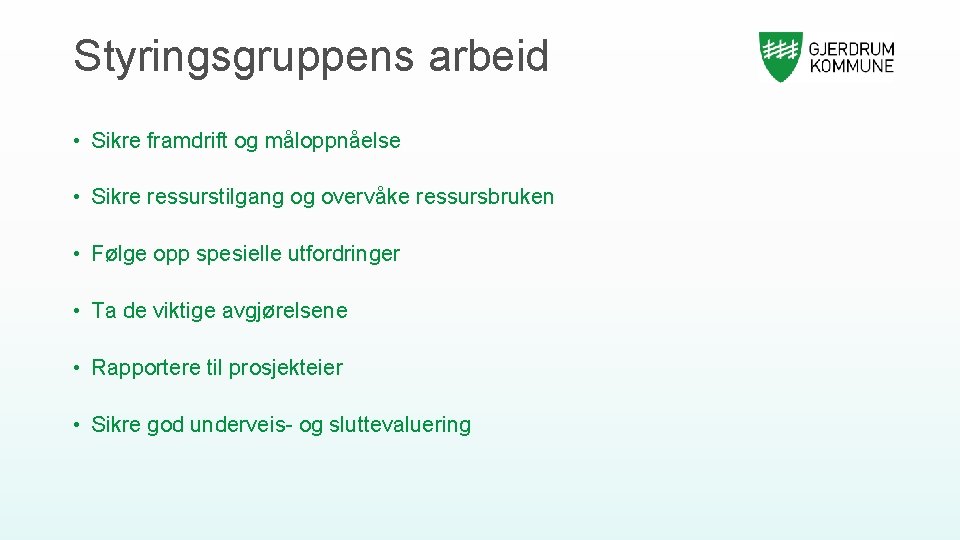 Styringsgruppens arbeid

GJERDRUM KOMMUNE

• Sikre framdrift og måloppnåelse

• Sikre ressurstilgang og overvåke ressursbruken

• Følge opp spesielle utfordringer

• Ta de viktige avgjørelsene

• Rapportere til prosjekteier

• Sikre god underveis- og sluttevaluering